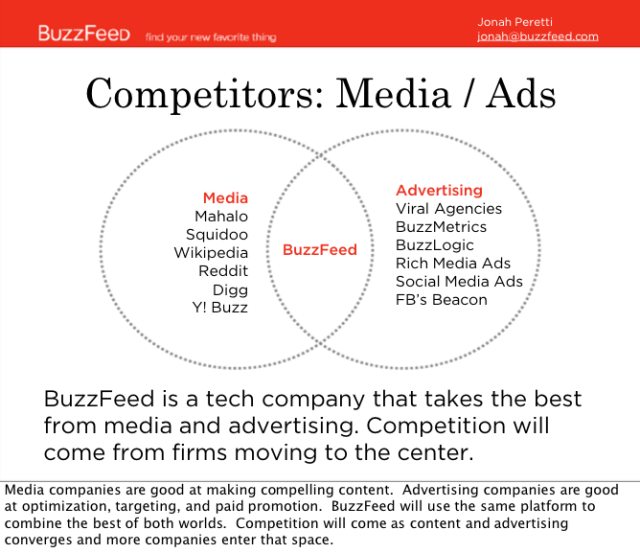 BuzzFeed find your new favorite thing

Jonah Peretti
jonah@buzzfeed.com

Competitors: Media / Ads

Media
Mahalo
Squidoo
Wikipedia
Reddit
Digg
Y! Buzz

BuzzFeed

Advertising
Viral Agencies
BuzzMetrics
BuzzLogic
Rich Media Ads
Social Media Ads
FB's Beacon

BuzzFeed is a tech company that takes the best from media and advertising. Competition will come from firms moving to the center.

Media companies are good at making compelling content. Advertising companies are good at optimization, targeting, and paid promotion. BuzzFeed will use the same platform to combine the best of both worlds. Competition will come as content and advertising converges and more companies enter that space.